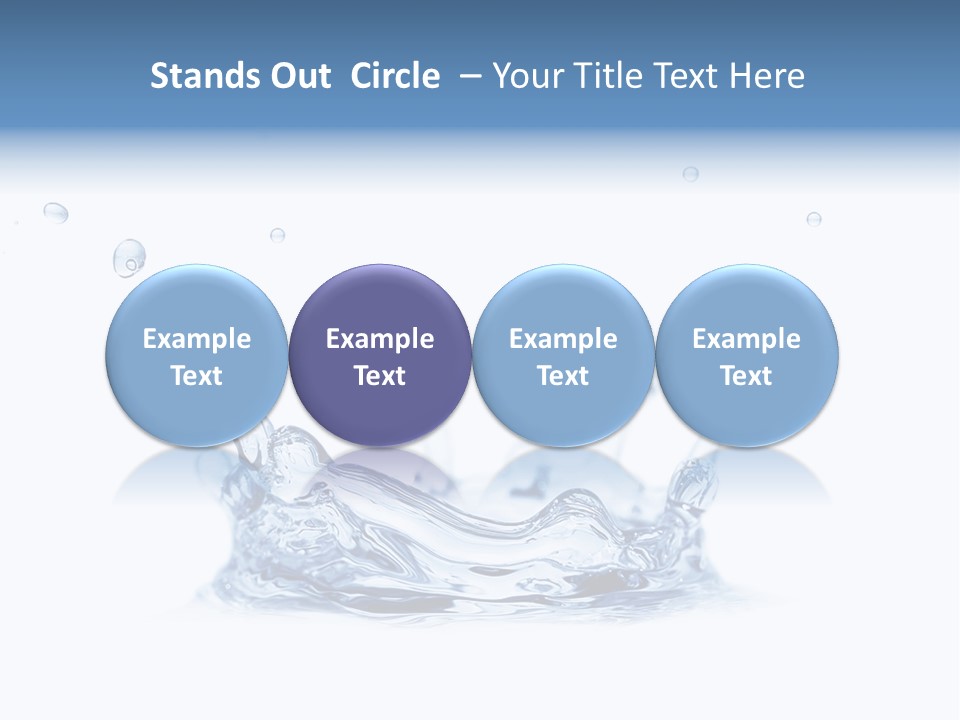 Stands Out Circle – Your Title Text Here

Example Text

Example Text

Example Text

Example Text